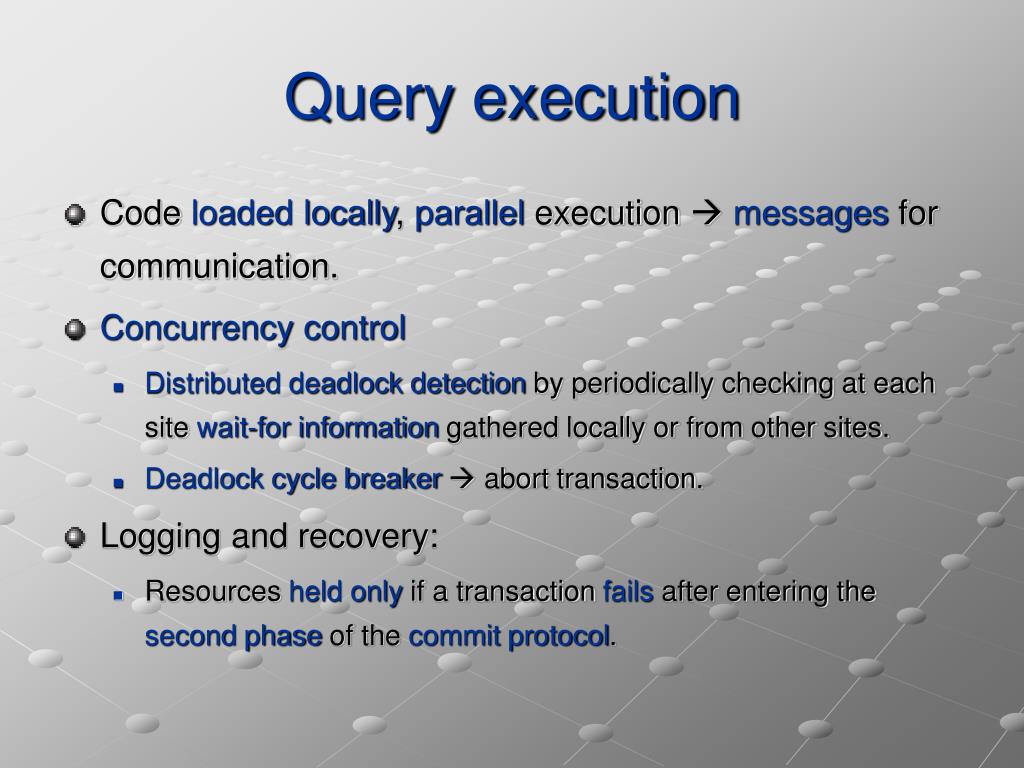 Query execution

Code loaded locally, parallel execution → messages for communication.

Concurrency control

Distributed deadlock detection by periodically checking at each site wait-for information gathered locally or from other sites.

Deadlock cycle breaker → abort transaction.

Logging and recovery:

Resources held only if a transaction fails after entering the second phase of the commit protocol.